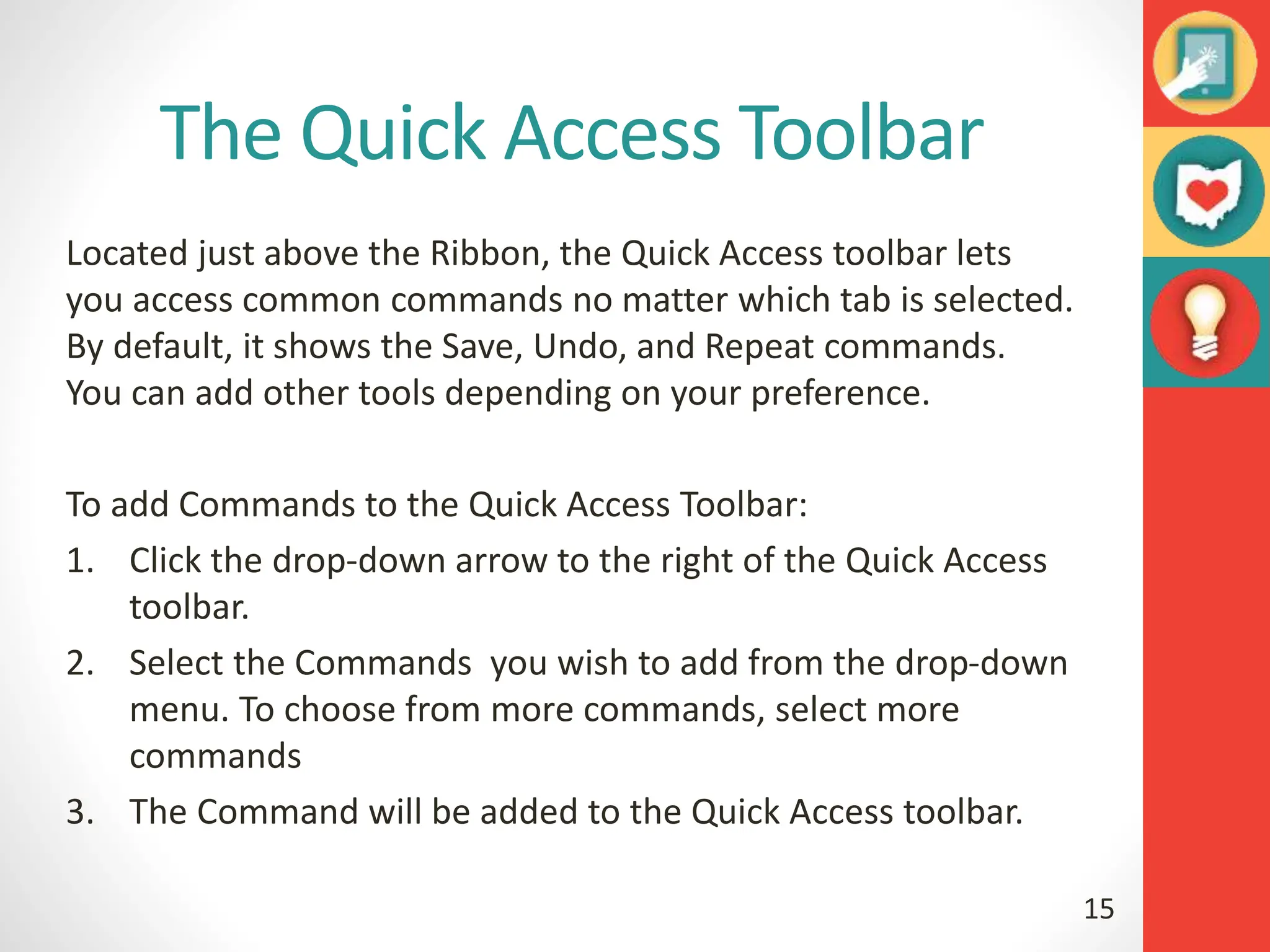 The Quick Access Toolbar

Located just above the Ribbon, the Quick Access toolbar lets you access common commands no matter which tab is selected. By default, it shows the Save, Undo, and Repeat commands. You can add other tools depending on your preference.

To add Commands to the Quick Access Toolbar:

1. Click the drop-down arrow to the right of the Quick Access toolbar.
2. Select the Commands you wish to add from the drop-down menu. To choose from more commands, select more commands
3. The Command will be added to the Quick Access toolbar.

15